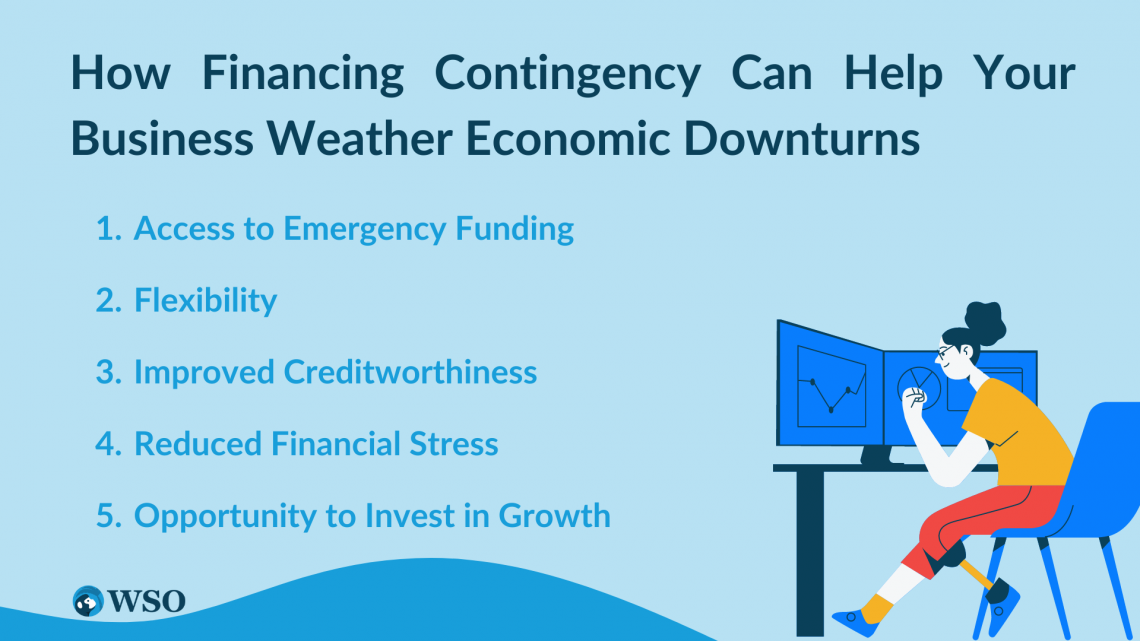 How Financing Contingency Can Help Your Business Weather Economic Downturns

1. Access to Emergency Funding
2. Flexibility
3. Improved Creditworthiness
4. Reduced Financial Stress
5. Opportunity to Invest in Growth

WSO